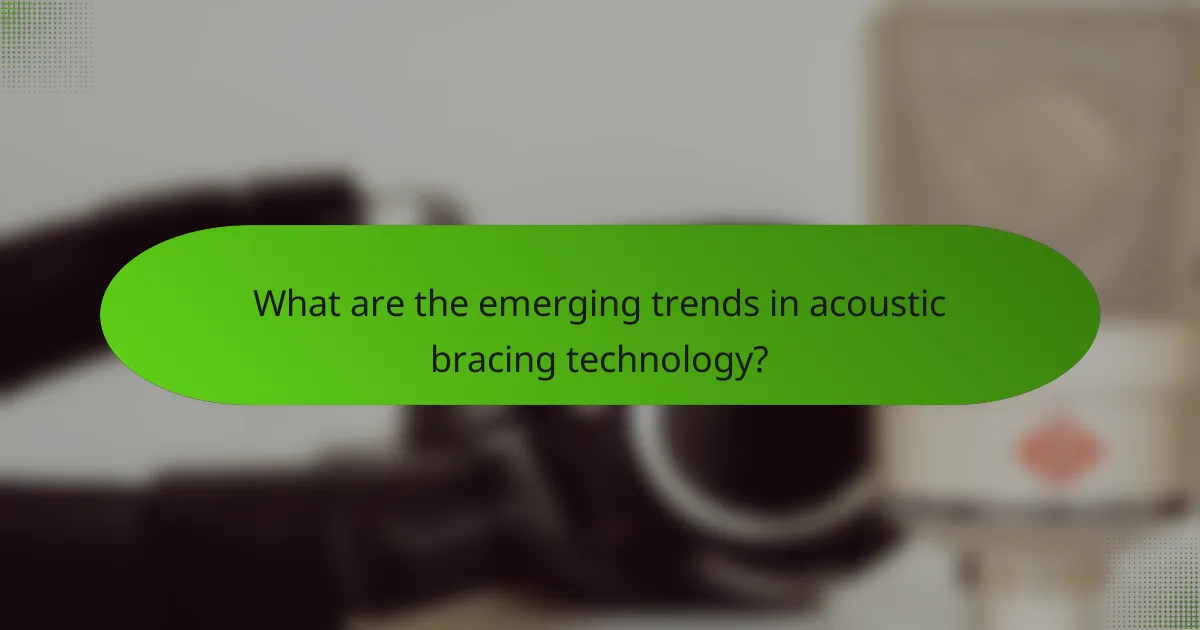 What are the emerging trends in acoustic bracing technology?